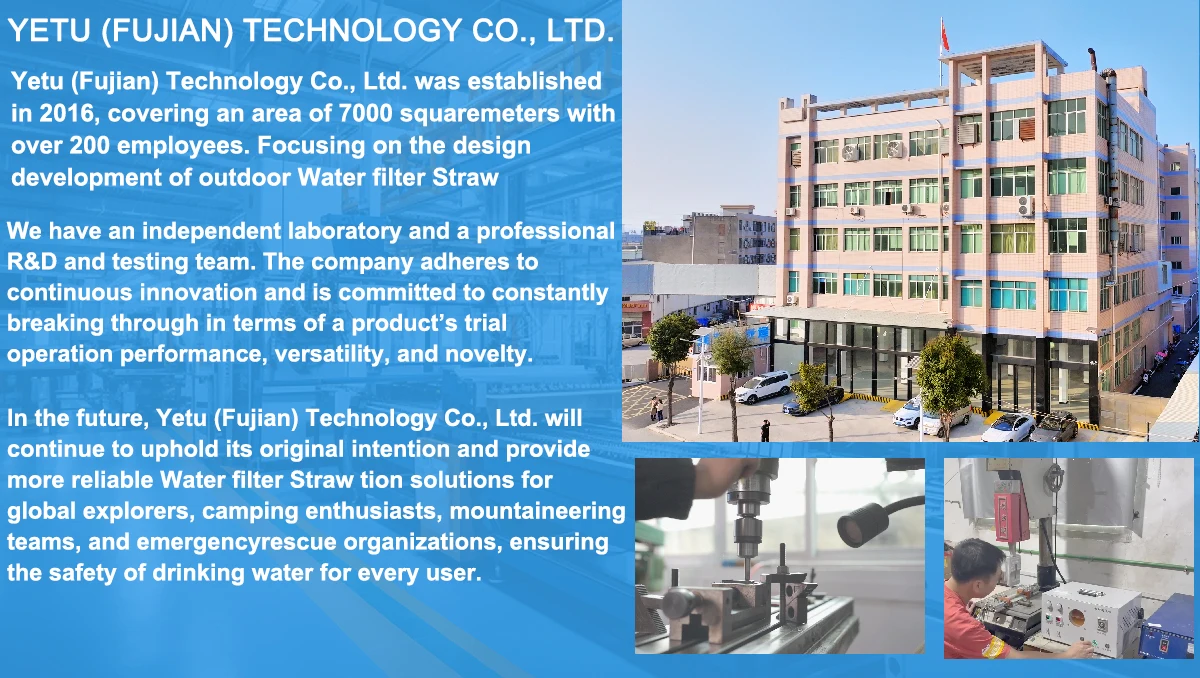 YETU (FUJIAN) TECHNOLOGY CO., LTD.

Yetu (Fujian) Technology Co., Ltd. was established in 2016, covering an area of 7000 squaremeters with over 200 employees. Focusing on the design development of outdoor Water filter Straw

We have an independent laboratory and a professional R&D and testing team. The company adheres to continuous innovation and is committed to constantly breaking through in terms of a product's trial operation performance, versatility, and novelty.

In the future, Yetu (Fujian) Technology Co., Ltd. will continue to uphold its original intention and provide more reliable Water filter Straw tion solutions for global explorers, camping enthusiasts, mountaineering teams, and emergencyrescue organizations, ensuring the safety of drinking water for every user.